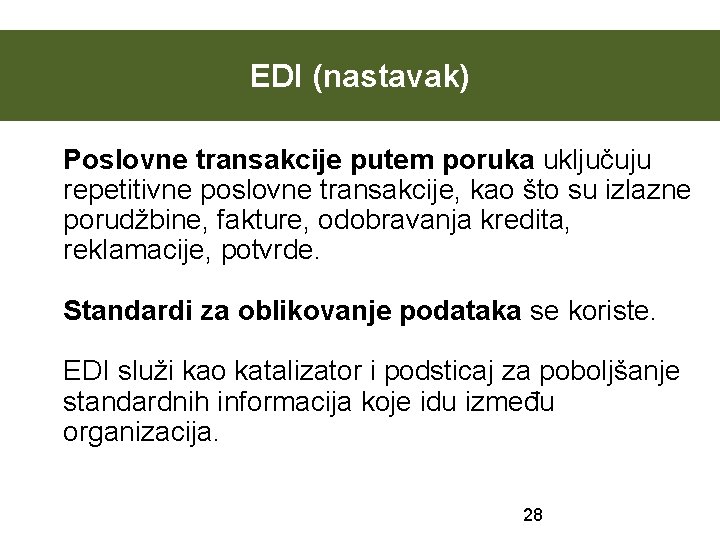 EDI (nastavak)

Poslovne transakcije putem poruka uključuju repetitivne poslovne transakcije, kao što su izlazne porudžbine, fakture, odobravanja kredita, reklamacije, potvrde.

Standardi za oblikovanje podataka se koriste.

EDI služi kao katalizator i podsticaj za poboljšanje standardnih informacija koje idu između organizacija.

28